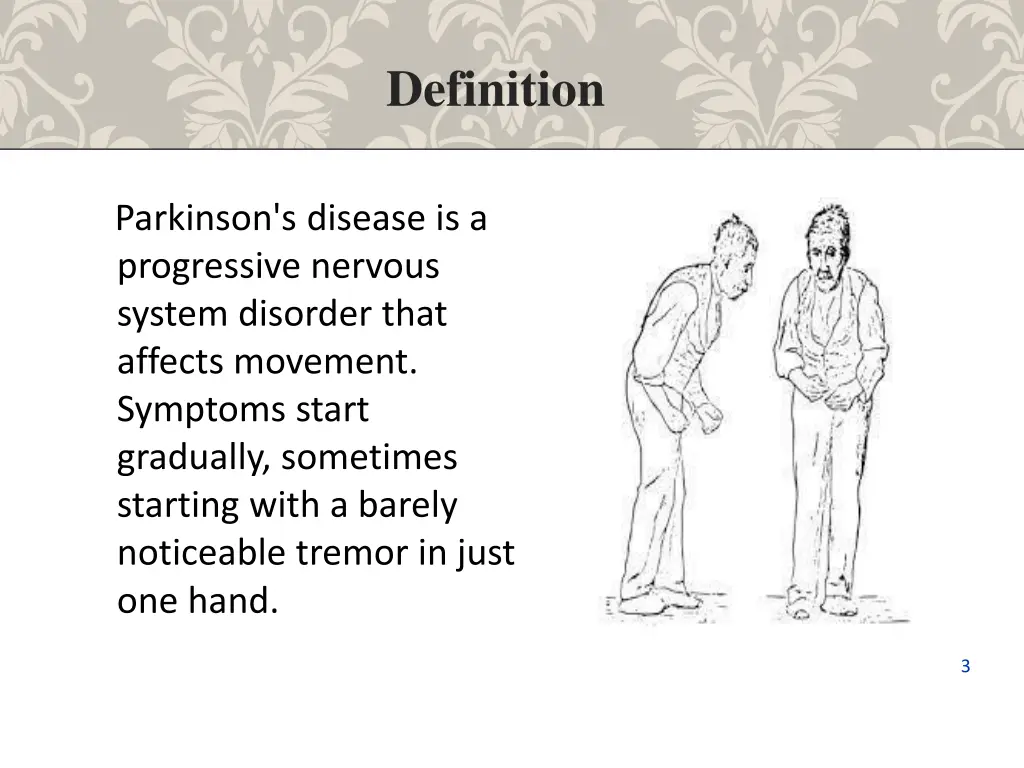 Definition

Parkinson's disease is a progressive nervous system disorder that affects movement. Symptoms start gradually, sometimes starting with a barely noticeable tremor in just one hand.

3